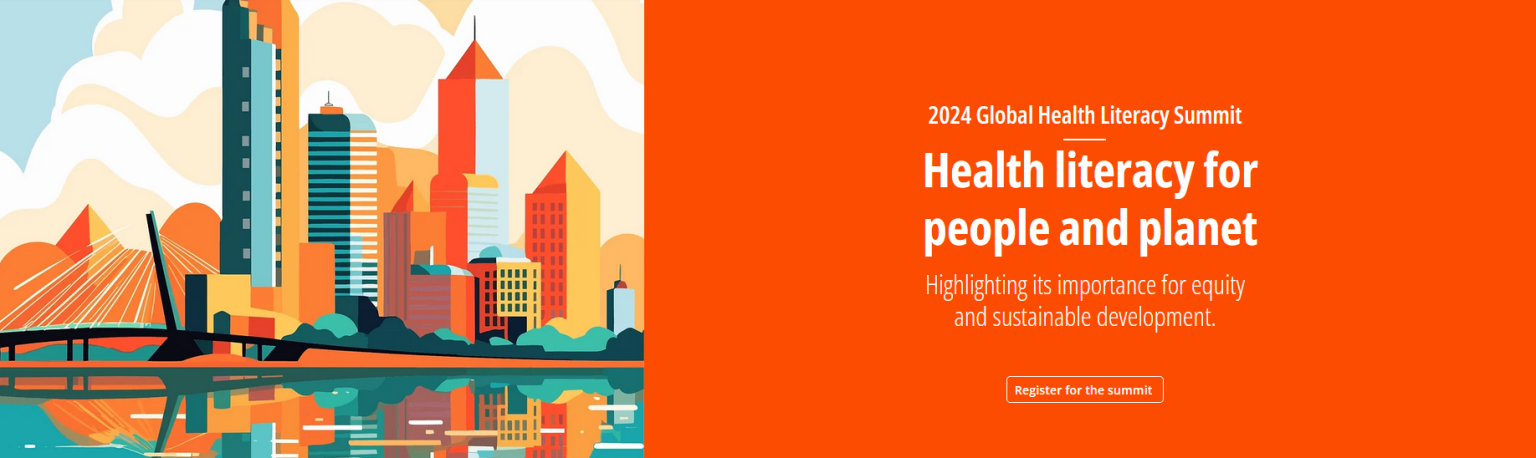 2024 Global Health Literacy Summit

Health literacy for people and planet

Highlighting its importance for equity and sustainable development.

Register for the summit